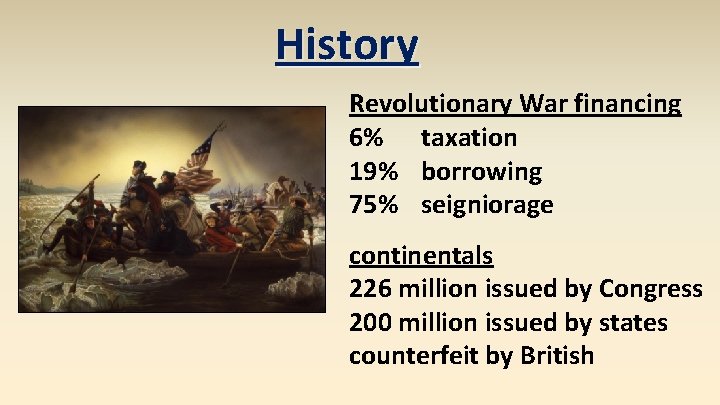 History

Revolutionary War financing
6% taxation
19% borrowing
75% seigniorage

continentals
226 million issued by Congress
200 million issued by states
counterfeit by British